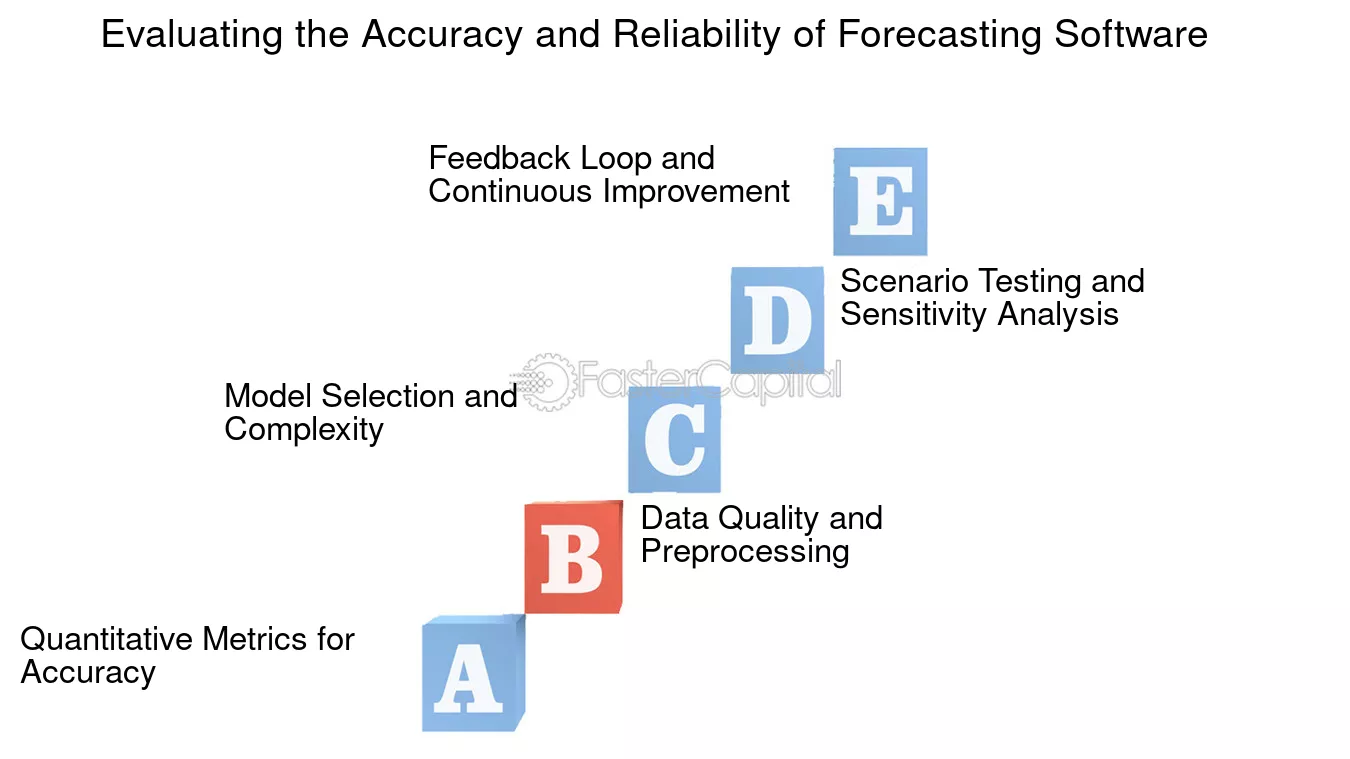 Evaluating the Accuracy and Reliability of Forecasting Software

Feedback Loop and Continuous Improvement

E

D

Scenario Testing and Sensitivity Analysis

FasterCapital

Model Selection and Complexity

C

B

Data Quality and Preprocessing

Quantitative Metrics for Accuracy

A